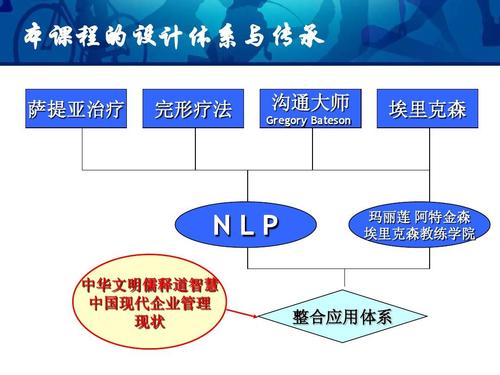 本课程的设计体系与传承

萨提亚治疗

完形疗法

沟通大师
Gregory Bateson

埃里克森

N L P

玛丽莲 阿特金森
埃里克森教练学院

中华文明儒释道智慧
中国现代企业管理
现状

整合应用体系